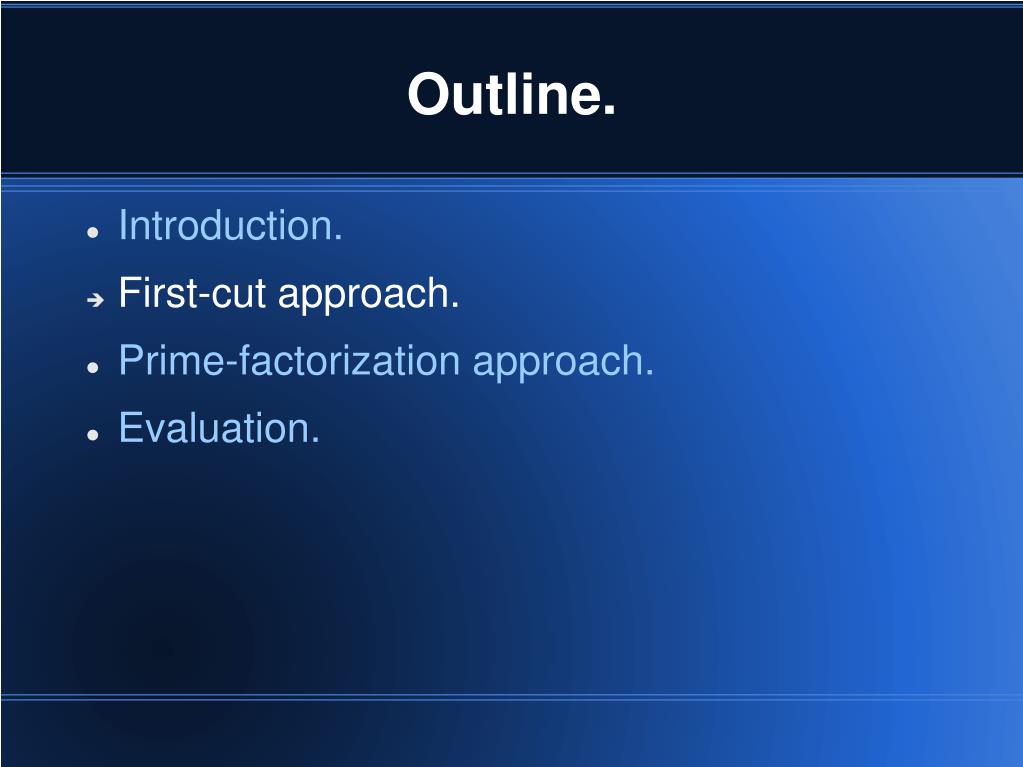 Outline.

- Introduction.
- First-cut approach.
- Prime-factorization approach.
- Evaluation.